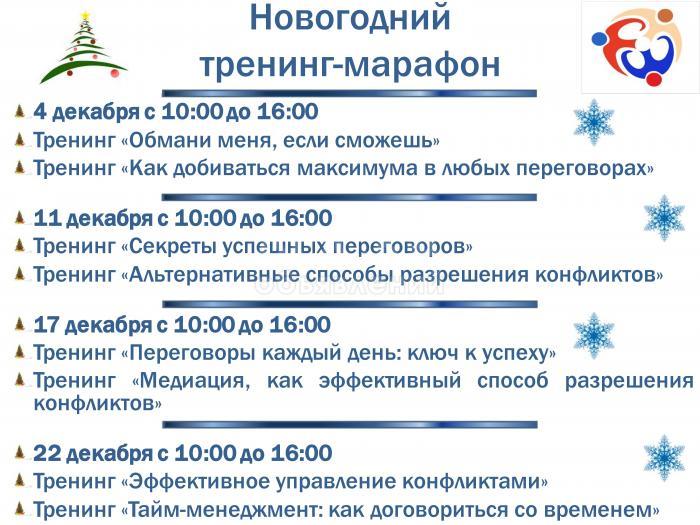 Новогодний тренинг-марафон

4 декабря с 10:00 до 16:00
Тренинг «Обмани меня, если сможешь»
Тренинг «Как добиваться максимума в любых переговорах»

11 декабря с 10:00 до 16:00
Тренинг «Секреты успешных переговоров»
Тренинг «Альтернативные способы разрешения конфликтов»

17 декабря с 10:00 до 16:00
Тренинг «Переговоры каждый день: ключ к успеху»
Тренинг «Медиация, как эффективный способ разрешения конфликтов»

22 декабря с 10:00 до 16:00
Тренинг «Эффективное управление конфликтами»
Тренинг «Тайм-менеджмент: как договориться со временем»